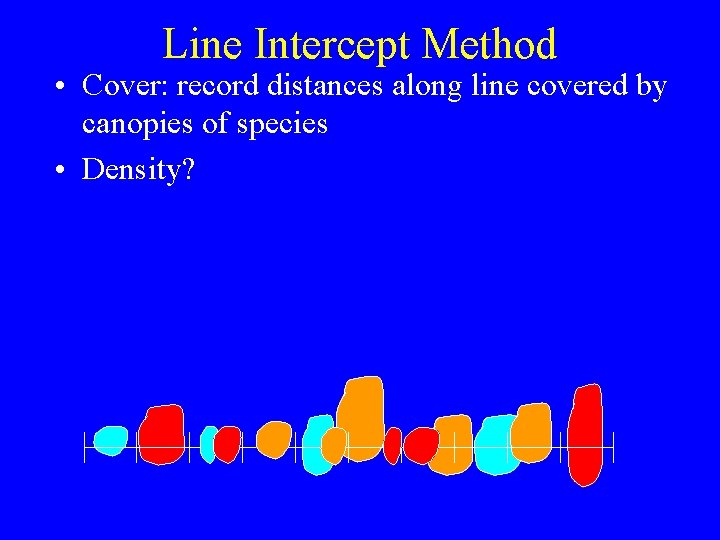 Line Intercept Method

• Cover: record distances along line covered by canopies of species

• Density?